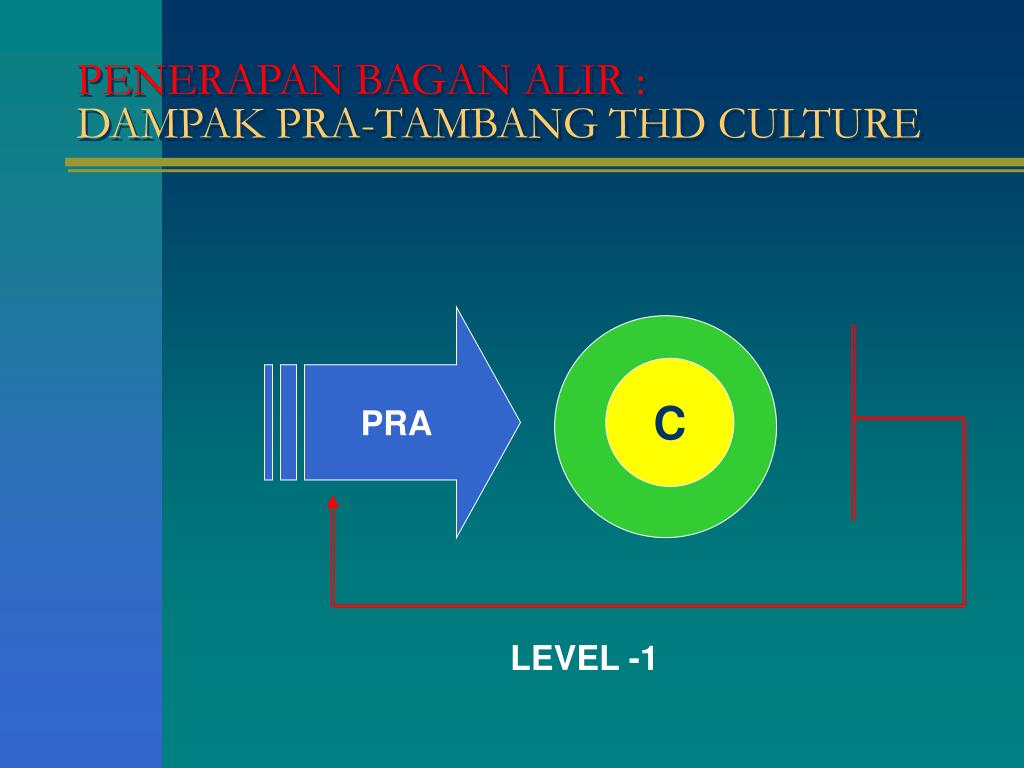 PENERAPAN BAGAN ALIR :
DAMPAK PRA-TAMBANG THD CULTURE

PRA

C

LEVEL -1